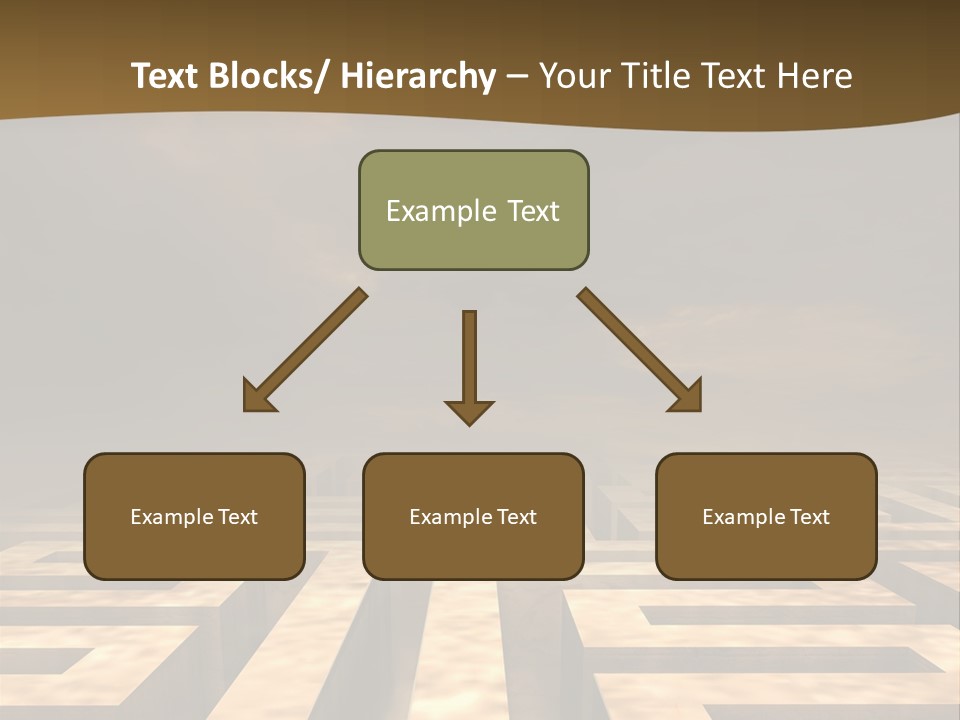 Text Blocks/ Hierarchy – Your Title Text Here

Example Text

Example Text

Example Text

Example Text